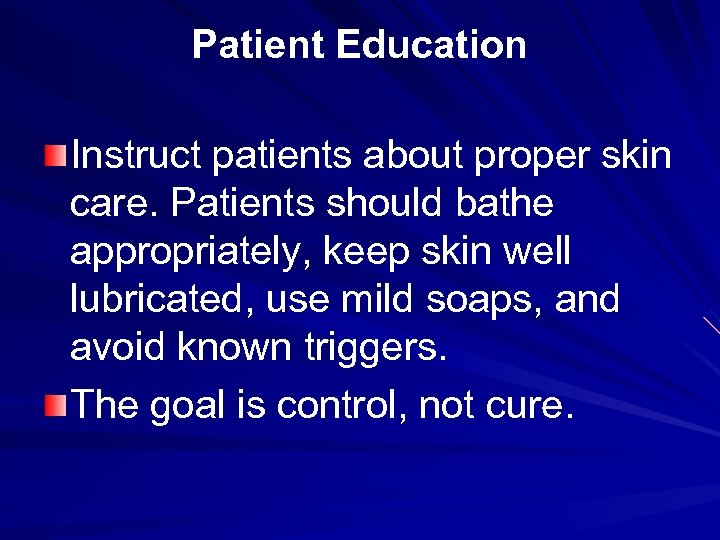 Patient Education

Instruct patients about proper skin care. Patients should bathe appropriately, keep skin well lubricated, use mild soaps, and avoid known triggers.

The goal is control, not cure.